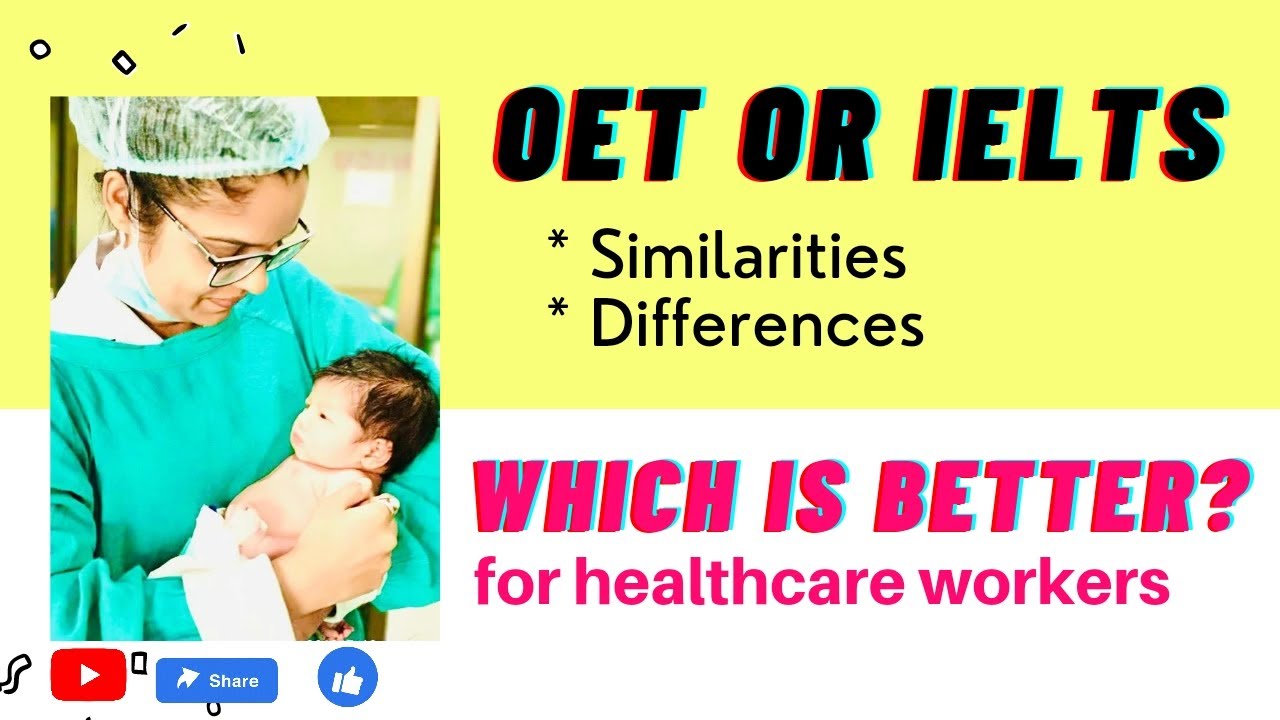 OET OR IELTS

* Similarities
* Differences

WHICH IS BETTER?
for healthcare workers

Share